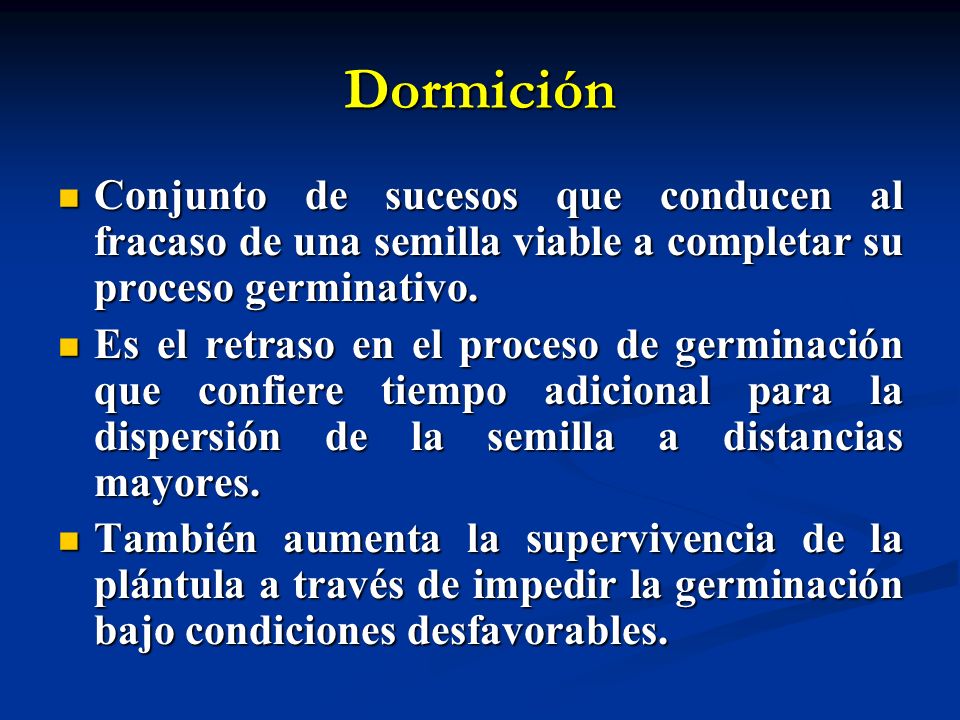 Dormición

- Conjunto de sucesos que conducen al fracaso de una semilla viable a completar su proceso germinativo.
- Es el retraso en el proceso de germinación que confiere tiempo adicional para la dispersión de la semilla a distancias mayores.
- También aumenta la supervivencia de la plántula a través de impedir la germinación bajo condiciones desfavorables.